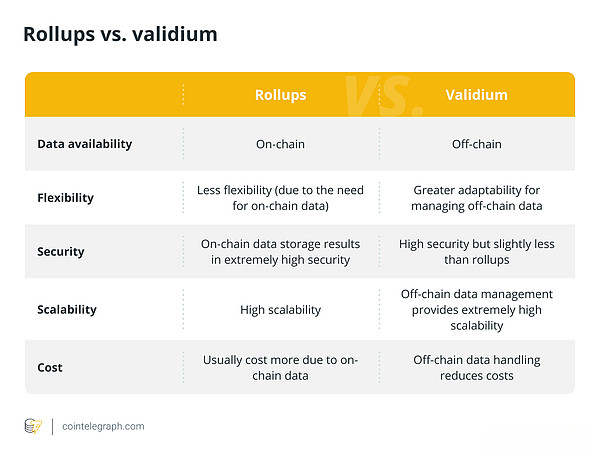 Rollups vs. validium

| | Rollups | Validium |
|---|---|---|
| Data availability | On-chain | Off-chain |
| Flexibility | Less flexibility (due to the need for on-chain data) | Greater adaptability for managing off-chain data |
| Security | On-chain data storage results in extremely high security | High security but slightly less than rollups |
| Scalability | High scalability | Off-chain data management provides extremely high scalability |
| Cost | Usually cost more due to on-chain data | Off-chain data handling reduces costs |

VS.

cointelegraph.com